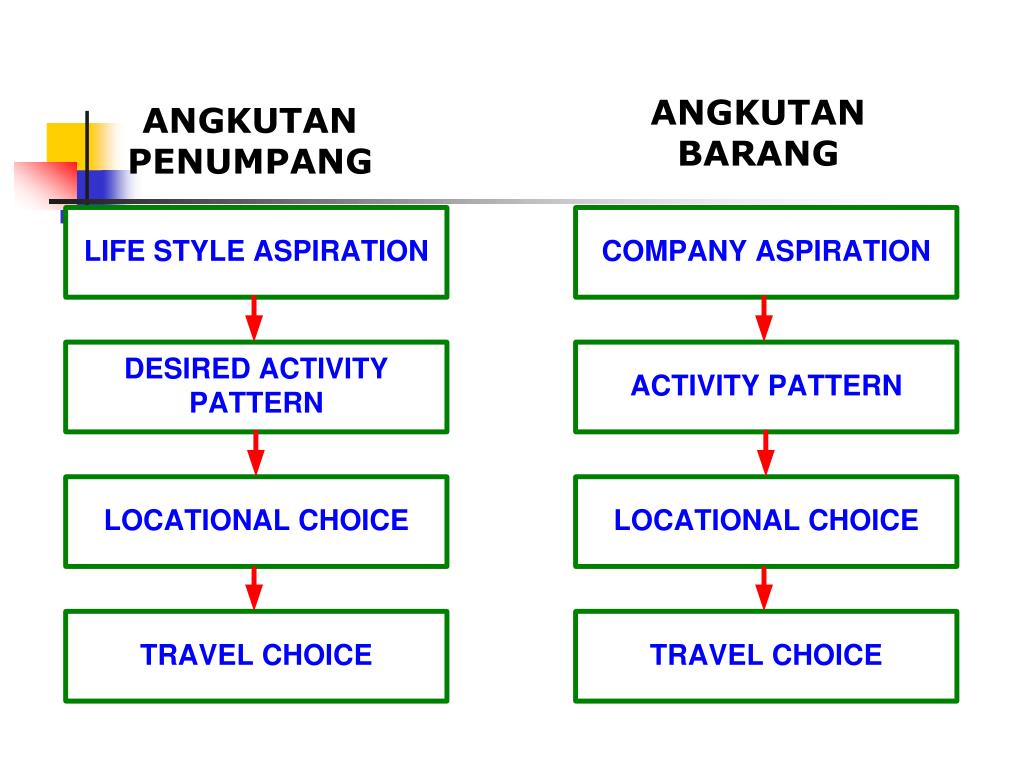 ANGKUTAN PENUMPANG

LIFE STYLE ASPIRATION

DESIRED ACTIVITY PATTERN

LOCATIONAL CHOICE

TRAVEL CHOICE

ANGKUTAN BARANG

COMPANY ASPIRATION

ACTIVITY PATTERN

LOCATIONAL CHOICE

TRAVEL CHOICE